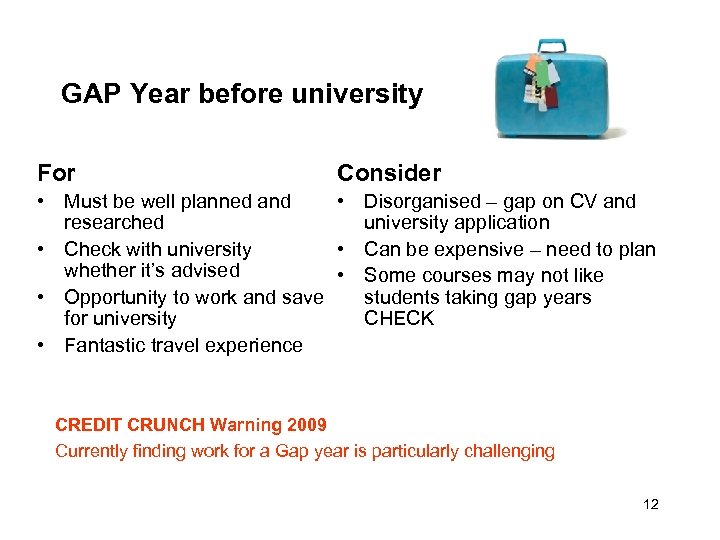 GAP Year before university

For
• Must be well planned and researched
• Check with university whether it's advised
• Opportunity to work and save for university
• Fantastic travel experience

Consider
• Disorganised – gap on CV and university application
• Can be expensive – need to plan
• Some courses may not like students taking gap years CHECK

CREDIT CRUNCH Warning 2009
Currently finding work for a Gap year is particularly challenging

12